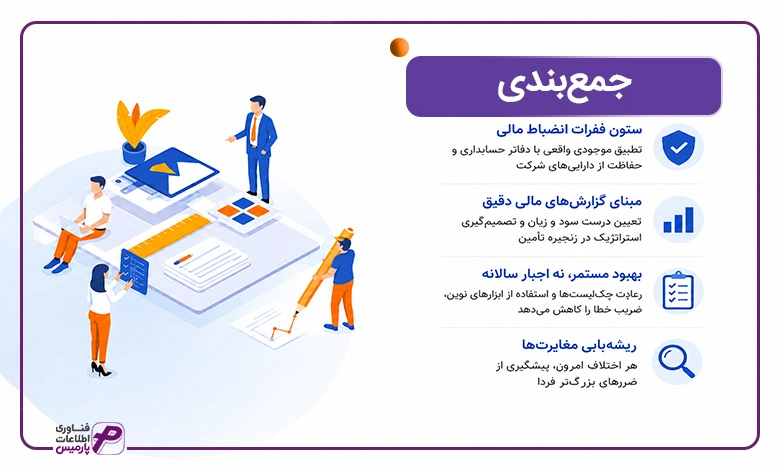 جمع‌بندی

ستون فقرات انضباط مالی
تطبیق موجودی واقعی با دفاتر حسابداری و حفاظت از دارایی‌های شرکت

مبنای گزارش‌های مالی دقیق
تعیین درست سود و زیان و تصمیم‌گیری استراتژیک در زنجیره تأمین

بهبود مستمر، نه اجبار سالانه
رعایت چک‌لیست‌ها و استفاده از ابزارهای نوین، ضریب خطا را کاهش می‌دهد

ریشه‌یابی مغایرت‌ها
هر اختلاف امروز، پیشگیری از ضررهای بزرگ‌تر فردا

فناوری اطلاعات پارمیس